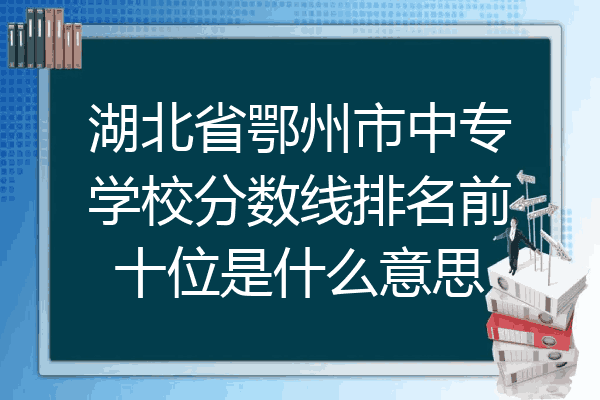 湖北省鄂州市中专学校分数线排名前十位是什么意思